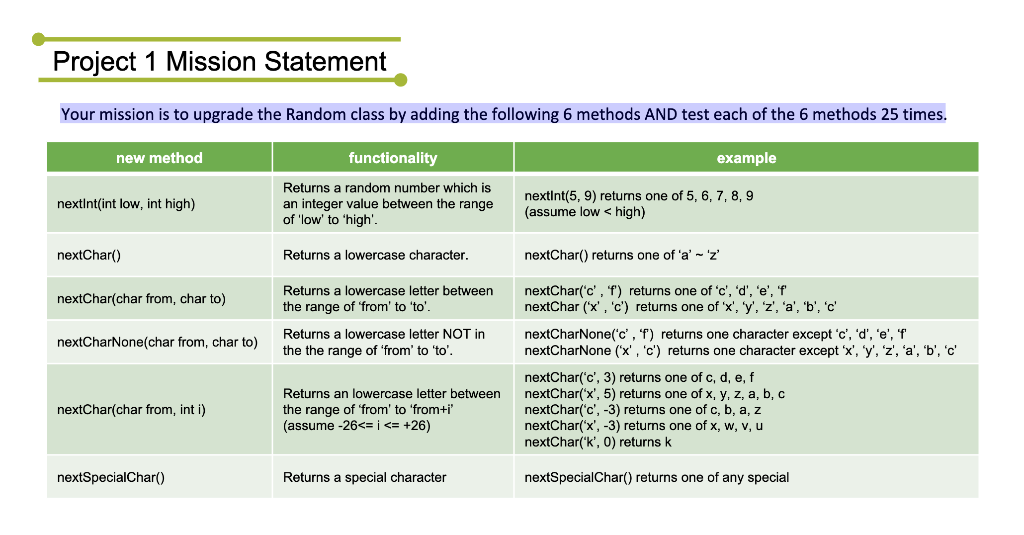 Project 1 Mission Statement

Your mission is to upgrade the Random class by adding the following 6 methods AND test each of the 6 methods 25 times.

| new method | functionality | example |
|---|---|---|
| nextInt(int low, int high) | Returns a random number which is an integer value between the range of 'low' to 'high'. | nextInt(5, 9) returns one of 5, 6, 7, 8, 9 (assume low < high) |
| nextChar() | Returns a lowercase character. | nextChar() returns one of 'a' ~ 'z' |
| nextChar(char from, char to) | Returns a lowercase letter between the range of 'from' to 'to'. | nextChar('c' , 'f') returns one of 'c', 'd', 'e', 'f' nextChar ('x' , 'c') returns one of 'x', 'y', 'z', 'a', 'b', 'c' |
| nextCharNone(char from, char to) | Returns a lowercase letter NOT in the the range of 'from' to 'to'. | nextCharNone('c' , 'f') returns one character except 'c', 'd', 'e', 'f' nextCharNone ('x' , 'c') returns one character except 'x', 'y', 'z', 'a', 'b', 'c' |
| nextChar(char from, int i) | Returns an lowercase letter between the range of 'from' to 'from+i' (assume -26<= i <= +26) | nextChar('c', 3) returns one of c, d, e, f nextChar('x', 5) returns one of x, y, z, a, b, c nextChar('c', -3) returns one of c, b, a, z nextChar('x', -3) returns one of x, w, v, u nextChar('k', 0) returns k |
| nextSpecialChar() | Returns a special character | nextSpecialChar() returns one of any special |